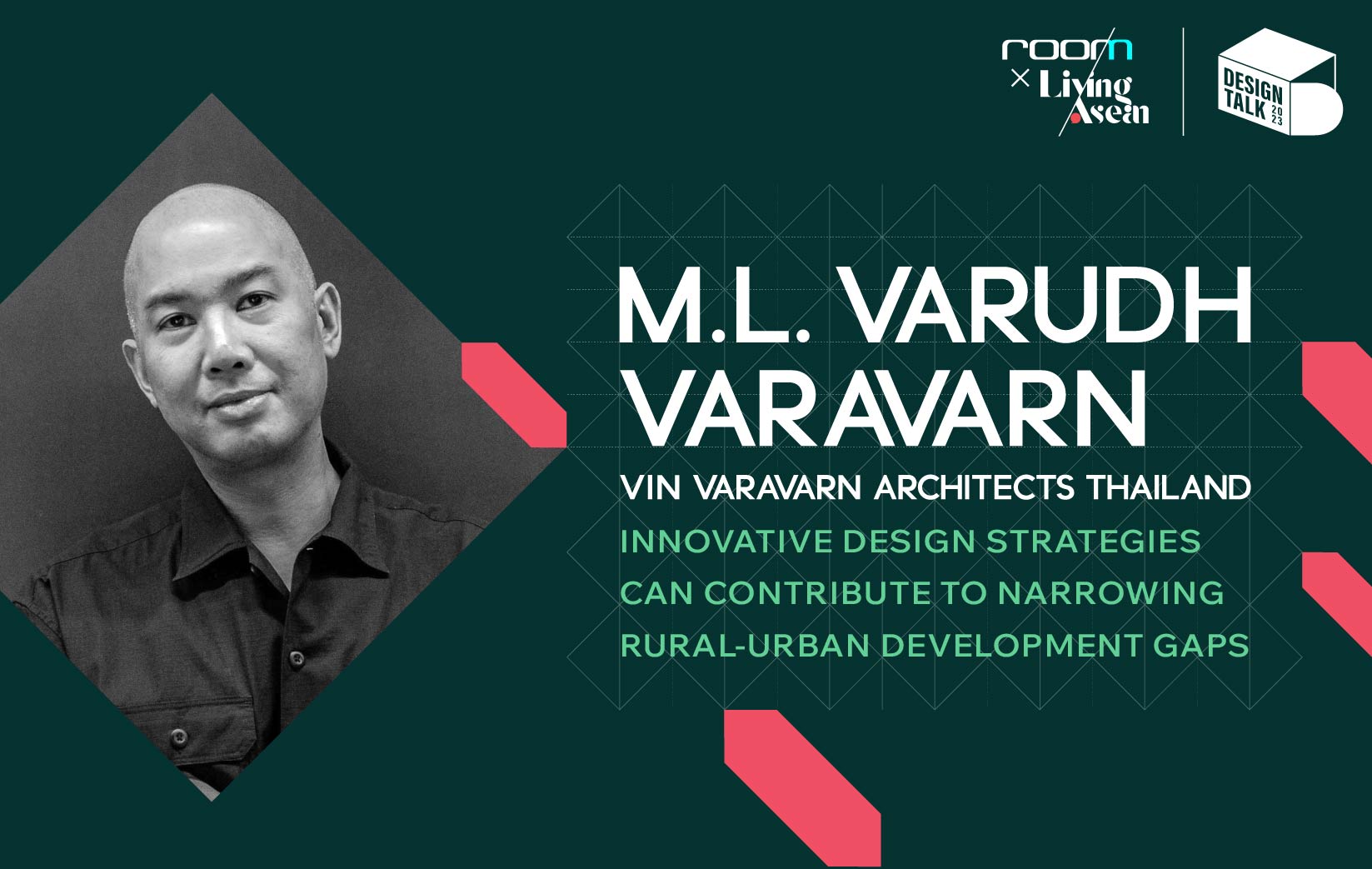 room × Living Asean

DESIGN TALK 2023

M.L. VARUDH VARAVARN

VIN VARAVARN ARCHITECTS THAILAND

INNOVATIVE DESIGN STRATEGIES CAN CONTRIBUTE TO NARROWING RURAL-URBAN DEVELOPMENT GAPS